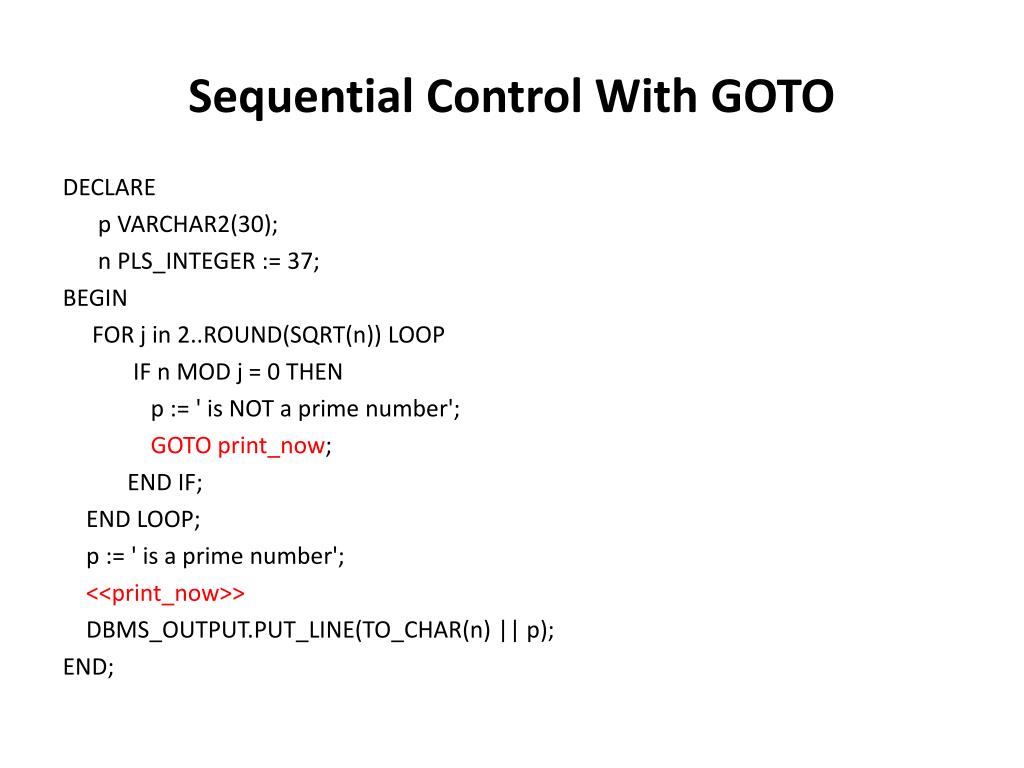 Sequential Control With GOTO

DECLARE
p VARCHAR2(30);
n PLS_INTEGER := 37;
BEGIN
FOR j in 2..ROUND(SQRT(n)) LOOP
IF n MOD j = 0 THEN
p := ' is NOT a prime number';
GOTO print_now;
END IF;
END LOOP;
p := ' is a prime number';
<<print_now>>
DBMS_OUTPUT.PUT_LINE(TO_CHAR(n) || p);
END;